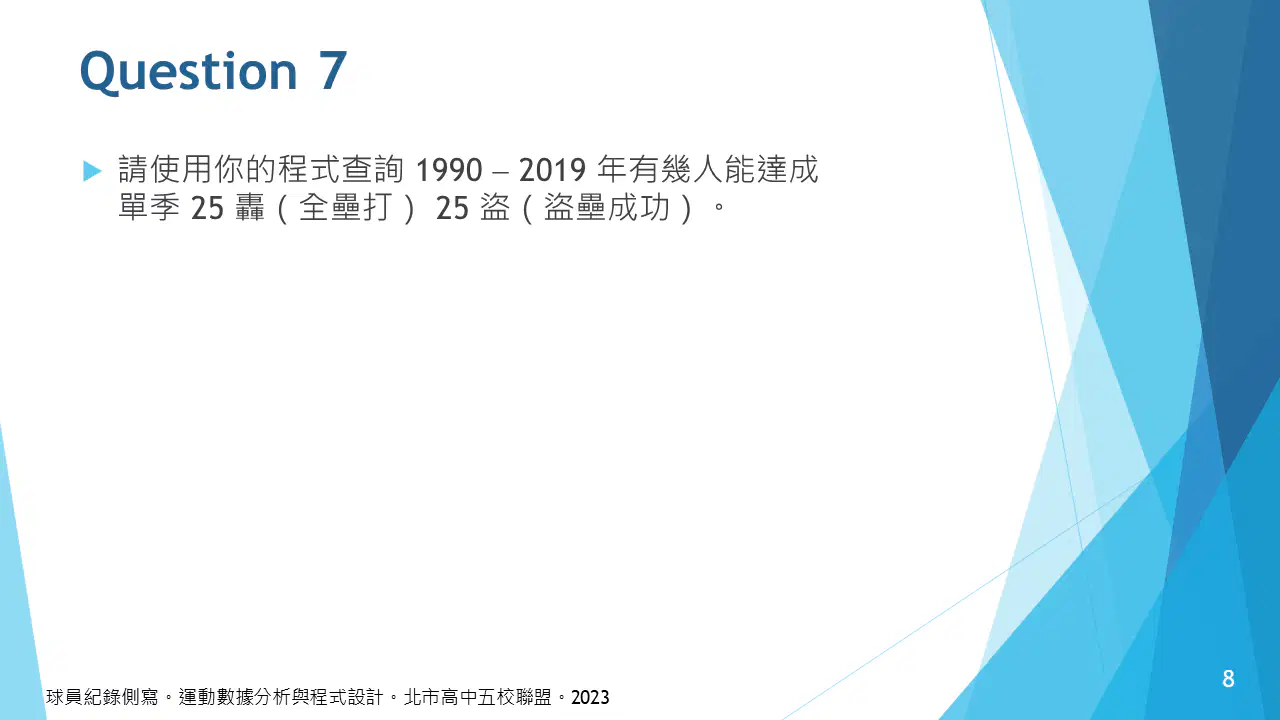 Question 7

請使用你的程式查詢 1990 – 2019 年有幾人能達成單季 25 轟（全壘打） 25 盜（盜壘成功）。

球員紀錄側寫。運動數據分析與程式設計。北市高中五校聯盟。2023

8